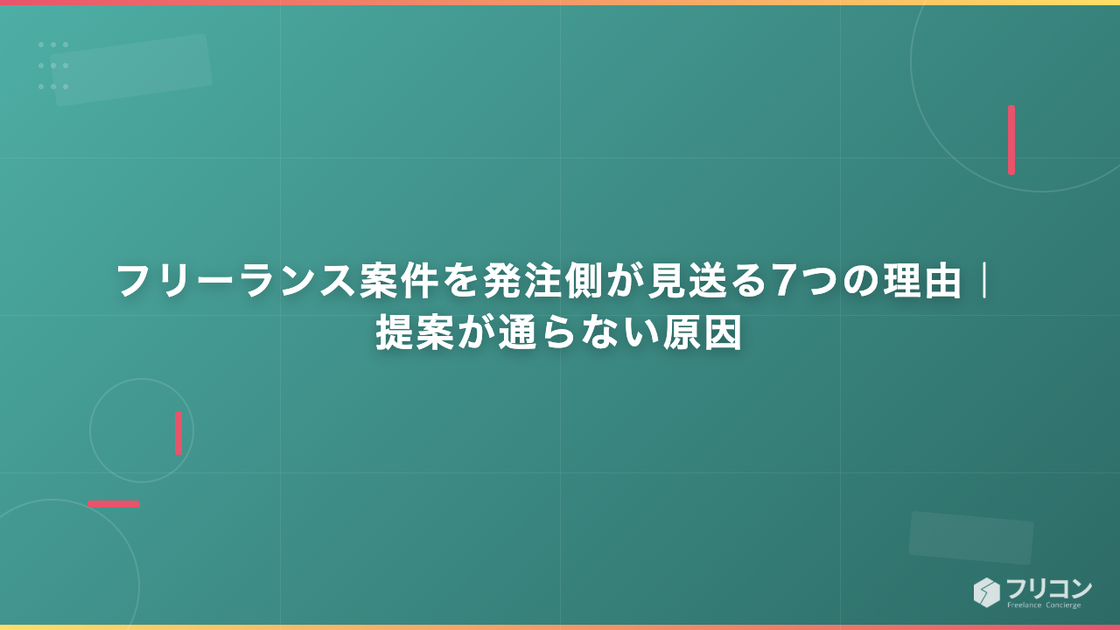 フリーランス案件を発注側が見送る7つの理由｜提案が通らない原因

フリコン
Freelance Concierge